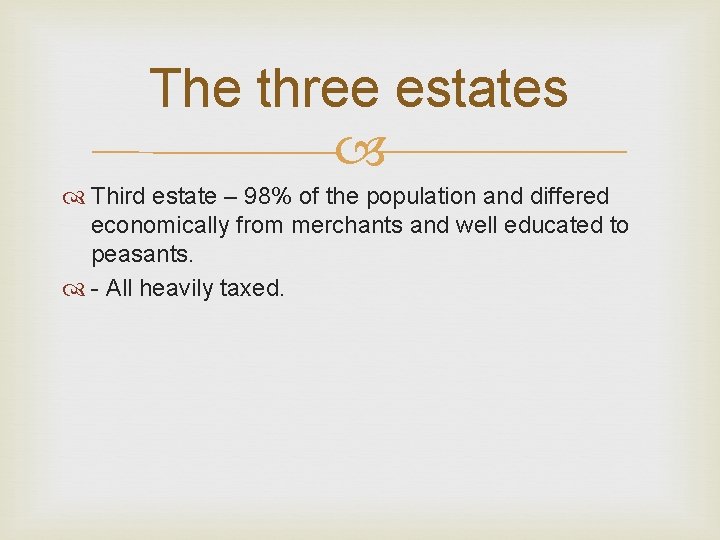 The three estates

Third estate – 98% of the population and differed economically from merchants and well educated to peasants.

- All heavily taxed.